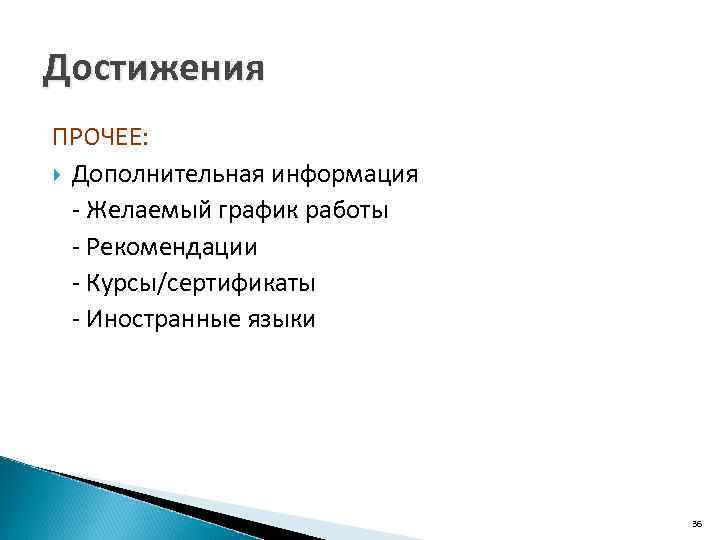 Достижения

ПРОЧЕЕ:

Дополнительная информация
- Желаемый график работы
- Рекомендации
- Курсы/сертификаты
- Иностранные языки

36